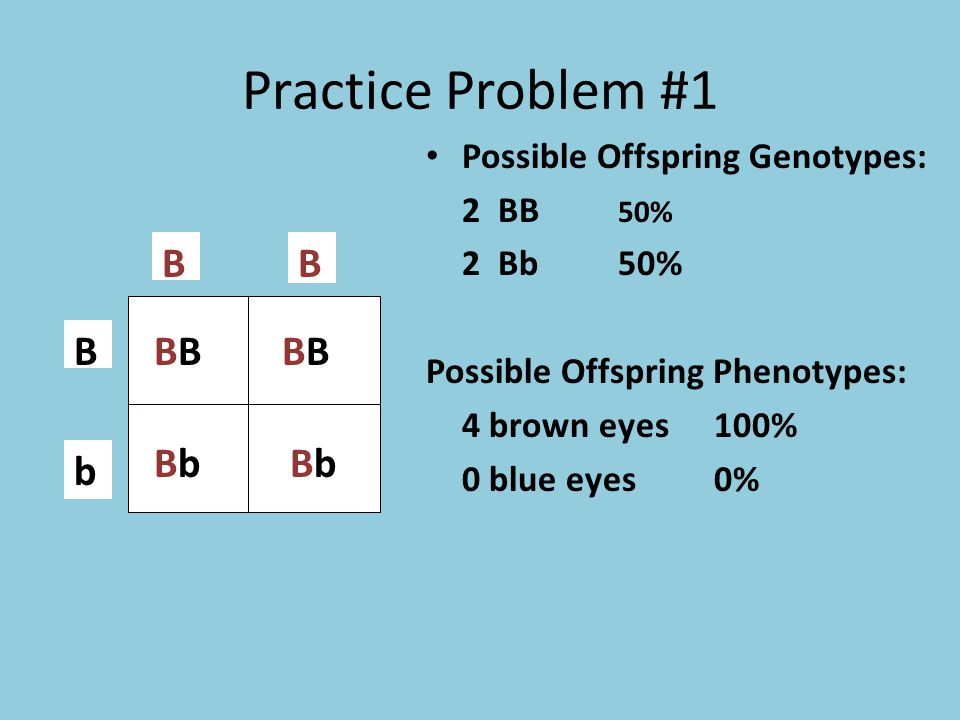 Practice Problem #1

|   | B | B |
|---|---|---|
| B | BB | BB |
| b | Bb | Bb |

• Possible Offspring Genotypes:

2 BB 50%

2 Bb 50%

Possible Offspring Phenotypes:

4 brown eyes 100%

0 blue eyes 0%